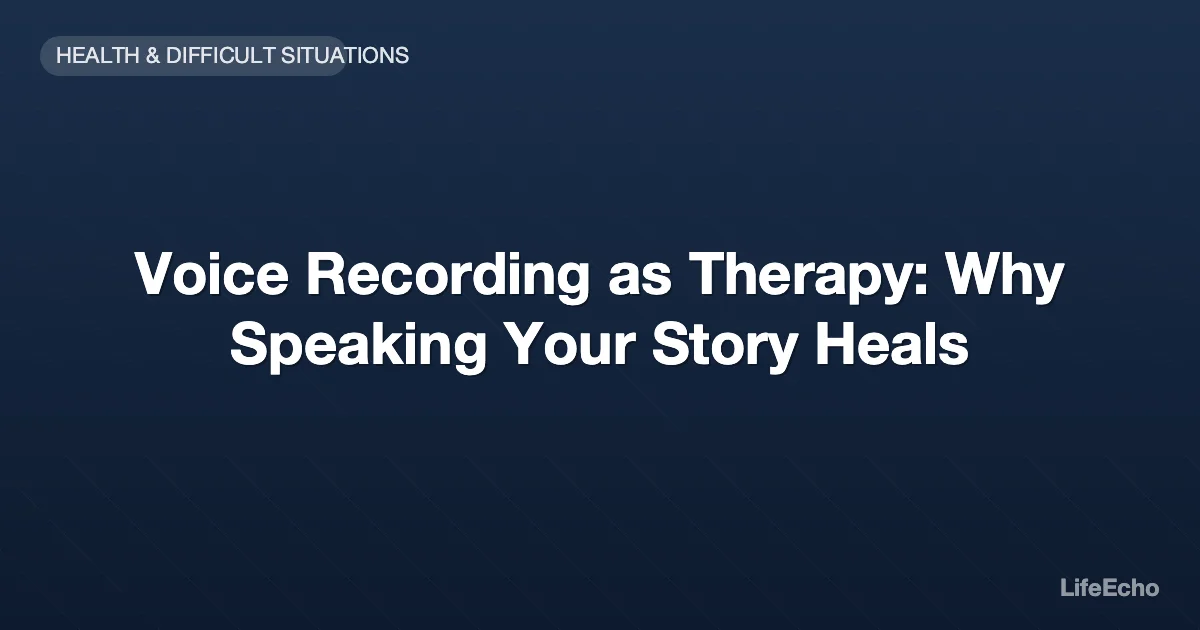 HEALTH & DIFFICULT SITUATIONS

Voice Recording as Therapy: Why Speaking Your Story Heals

LifeEcho